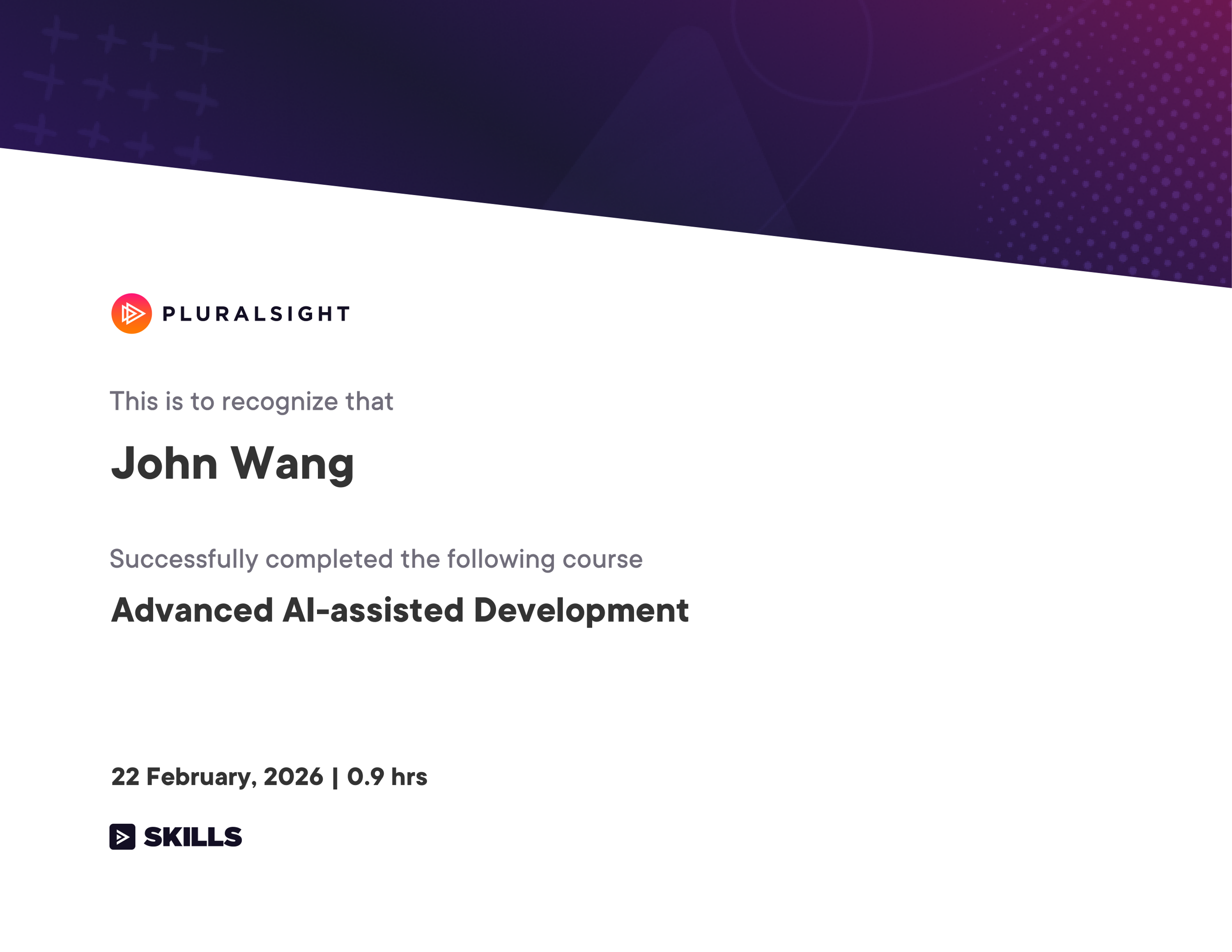 PLURALSIGHT

This is to recognize that

John Wang

Successfully completed the following course

Advanced AI-assisted Development

22 February, 2026 | 0.9 hrs

SKILLS